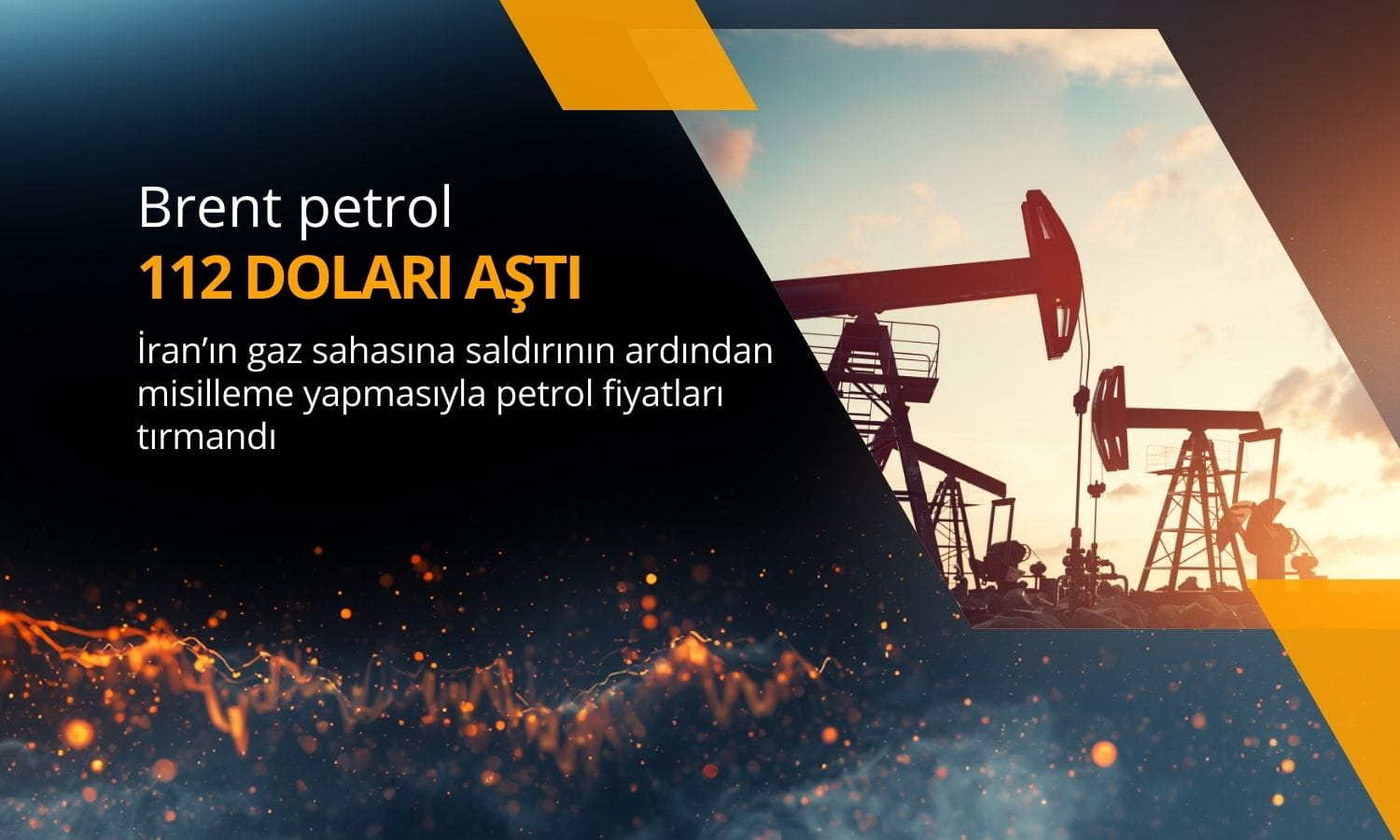 Brent petrol
112 DOLARI AŞTI

İran'ın gaz sahasına saldırının ardından misilleme yapmasıyla petrol fiyatları tırmandı